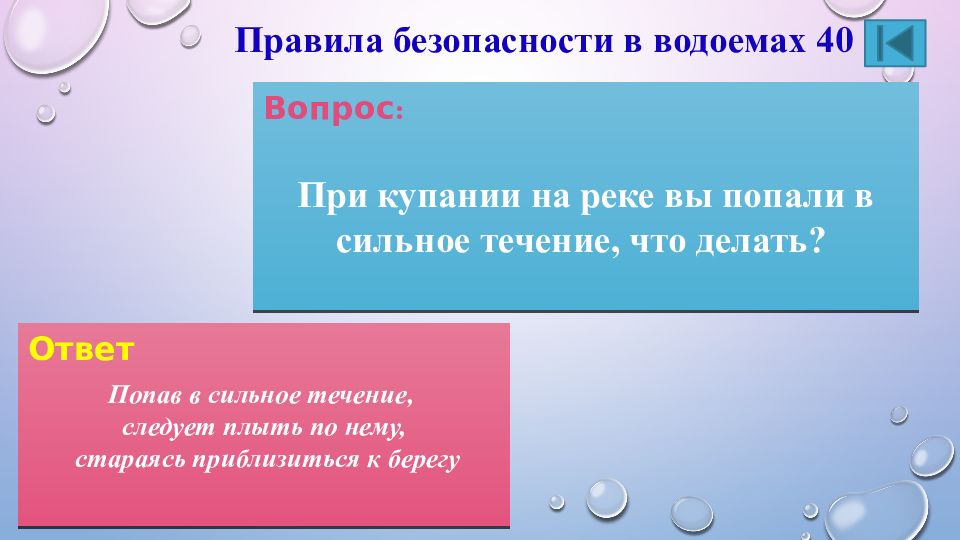 Правила безопасности в водоемах 40

Вопрос:

При купании на реке вы попали в сильное течение, что делать?

Ответ

Попав в сильное течение, следует плыть по нему, стараясь приблизиться к берегу